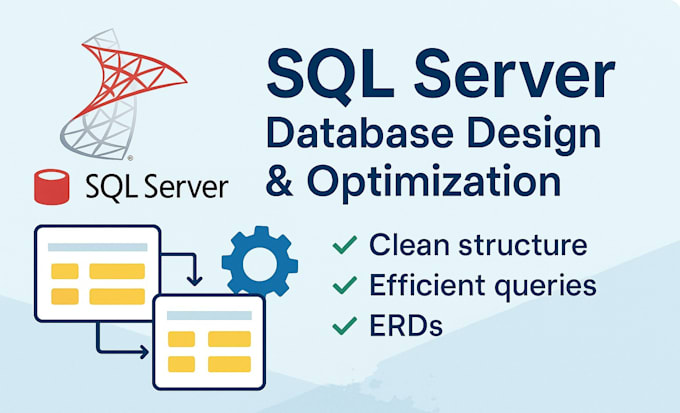 SQL Server

SQL Server
Database Design
& Optimization

✓ Clean structure
✓ Efficient queries
✓ ERDs